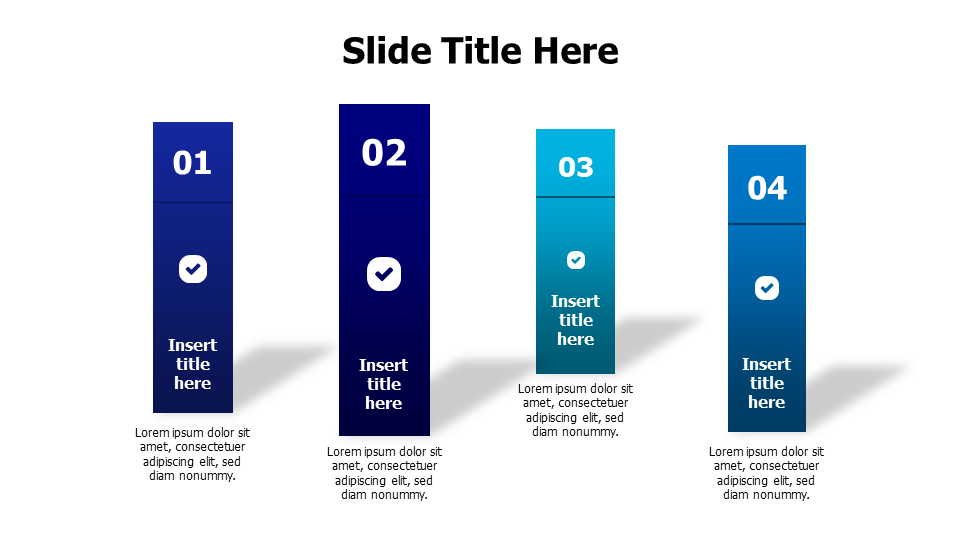 Slide Title Here

01

Insert title here

Lorem ipsum dolor sit amet, consectetuer adipiscing elit, sed diam nonummy.

02

Insert title here

Lorem ipsum dolor sit amet, consectetuer adipiscing elit, sed diam nonummy.

03

Insert title here

Lorem ipsum dolor sit amet, consectetuer adipiscing elit, sed diam nonummy.

04

Insert title here

Lorem ipsum dolor sit amet, consectetuer adipiscing elit, sed diam nonummy.